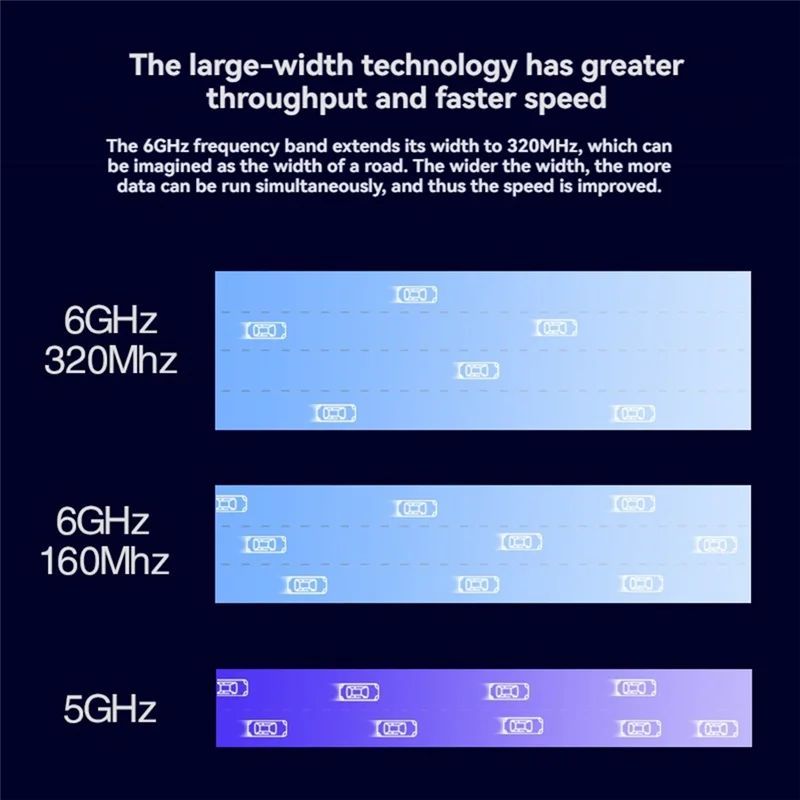 The large-width technology has greater throughput and faster speed

The 6GHz frequency band extends its width to 320MHz, which can be imagined as the width of a road. The wider the width, the more data can be run simultaneously, and thus the speed is improved.

6GHz
320Mhz

6GHz
160Mhz

5GHz